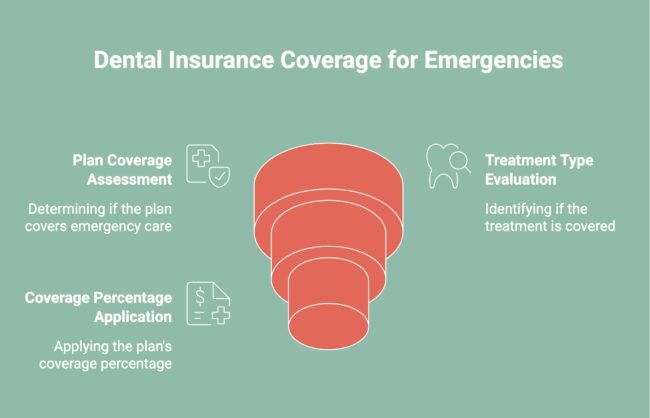 Dental Insurance Coverage for Emergencies

Plan Coverage Assessment

Determining if the plan covers emergency care

Treatment Type Evaluation

Identifying if the treatment is covered

Coverage Percentage Application

Applying the plan's coverage percentage